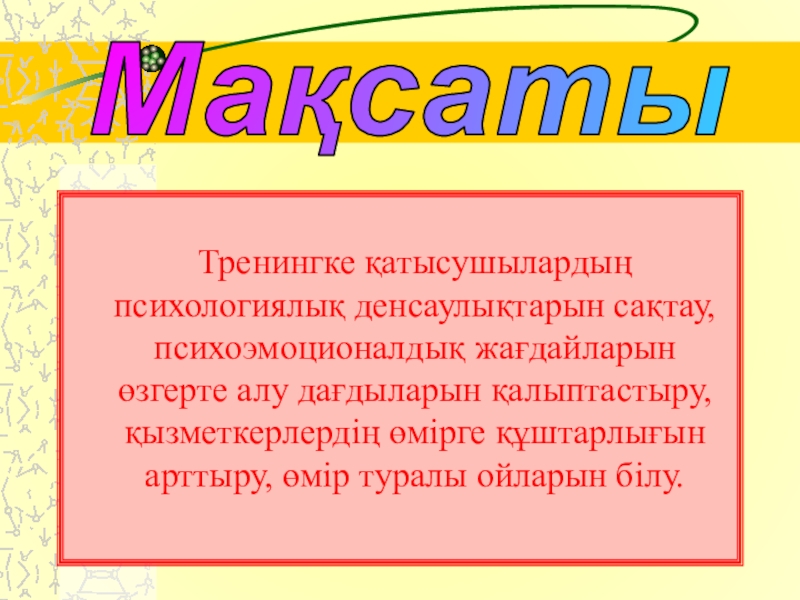 Мақсаты

Тренингке қатысушылардың психологиялық денсаулықтарын сақтау, психоэмоционалдық жағдайларын өзгерте алу дағдыларын қалыптастыру, қызметкерлердің өмірге құштарлығын арттыру, өмір туралы ойларын білу.